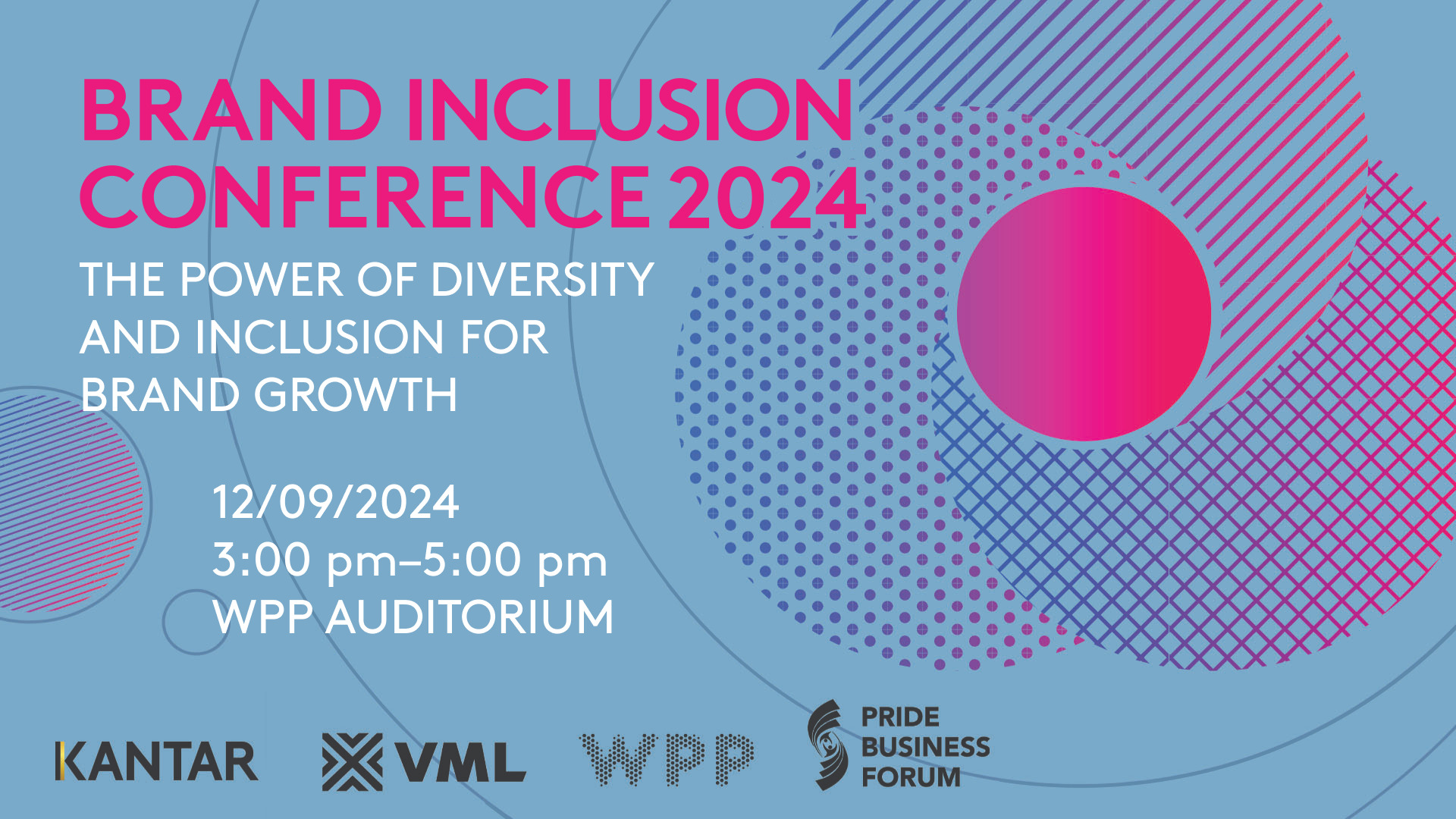 BRAND INCLUSION CONFERENCE 2024

THE POWER OF DIVERSITY AND INCLUSION FOR BRAND GROWTH

12/09/2024
3:00 pm–5:00 pm
WPP AUDITORIUM

KANTAR VML WPP PRIDE BUSINESS FORUM